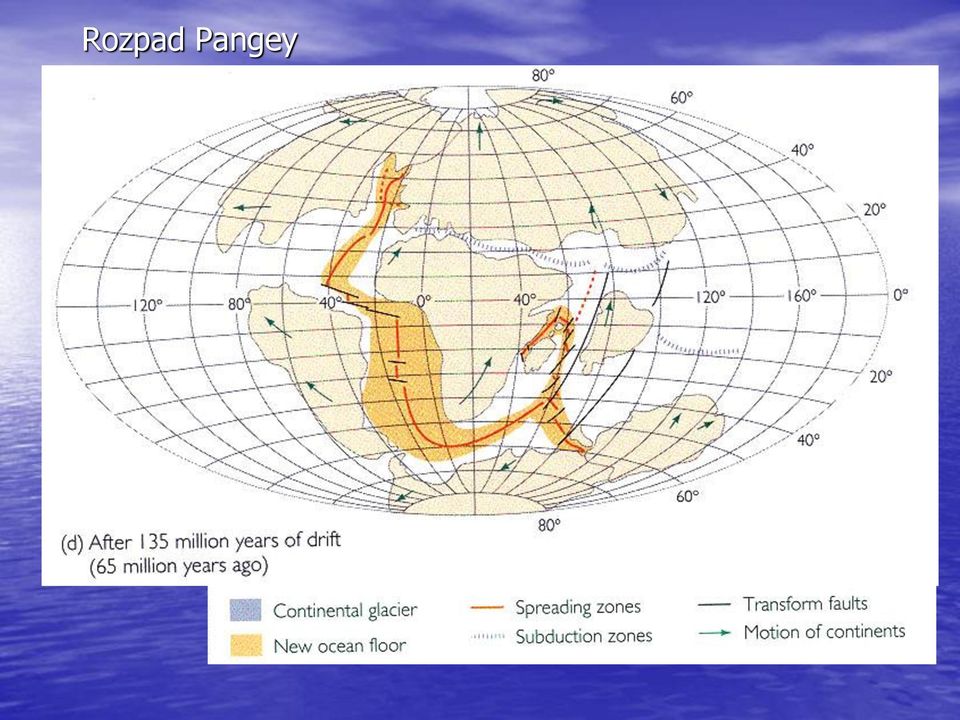 Rozpad Pangey

80°
60°
40°
20°
120°
80°
40°
0°
40°
120°
160°
0°
20°
40°
60°
80°

(d) After 135 million years of drift
(65 million years ago)

Continental glacier
New ocean floor
Spreading zones
Subduction zones
Transform faults
Motion of continents